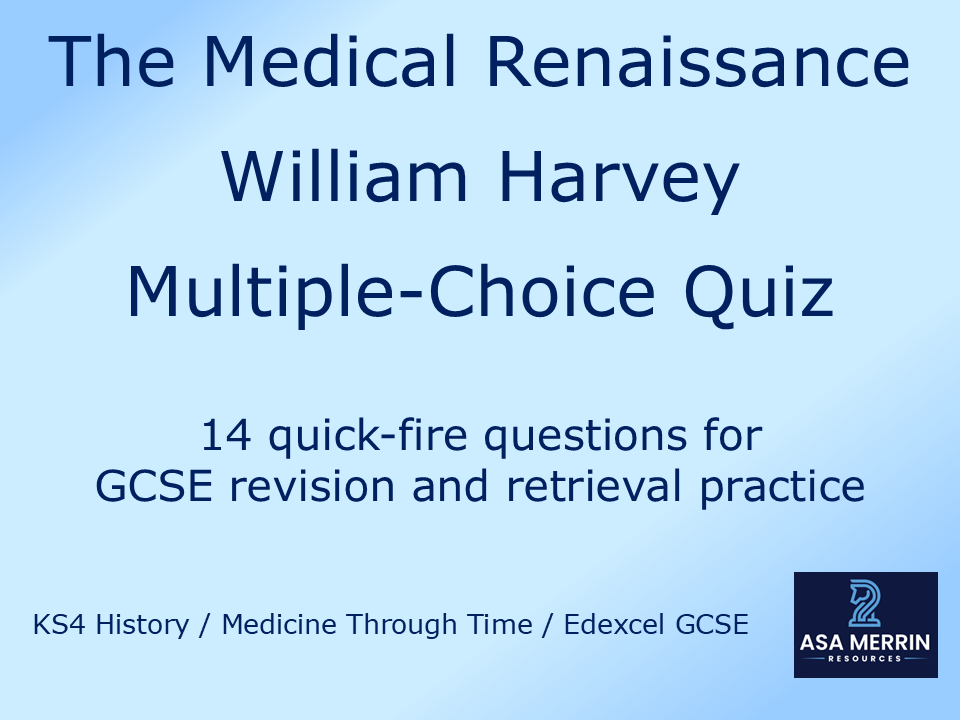 The Medical Renaissance

William Harvey

Multiple-Choice Quiz

14 quick-fire questions for GCSE revision and retrieval practice

KS4 History / Medicine Through Time / Edexcel GCSE

ASA MERRIN
RESOURCES